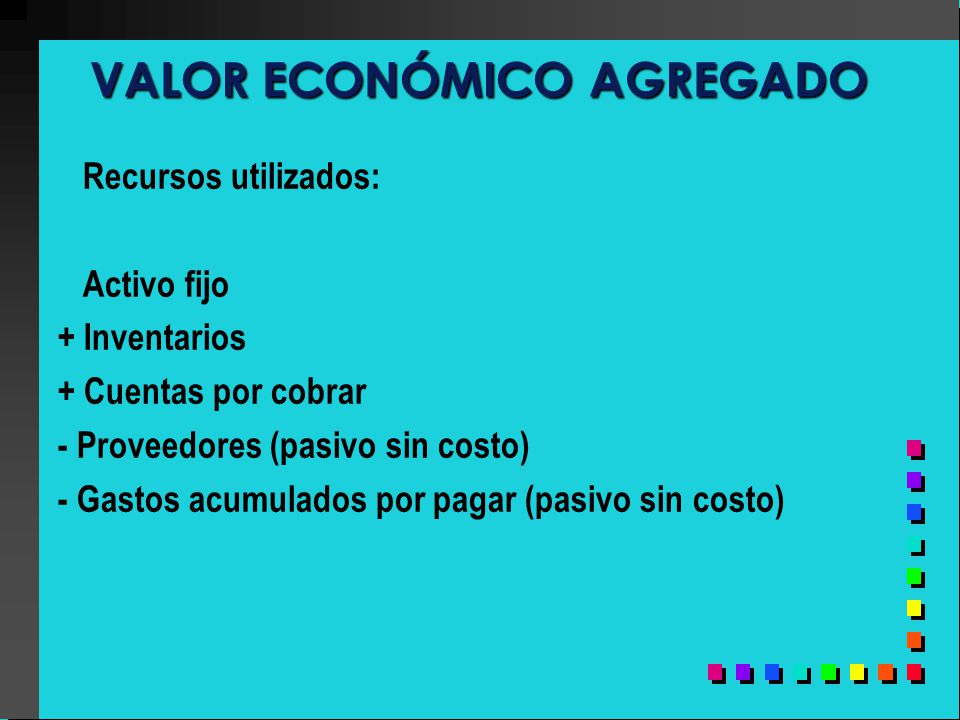 VALOR ECONÓMICO AGREGADO

Recursos utilizados:

Activo fijo
+ Inventarios
+ Cuentas por cobrar
- Proveedores (pasivo sin costo)
- Gastos acumulados por pagar (pasivo sin costo)